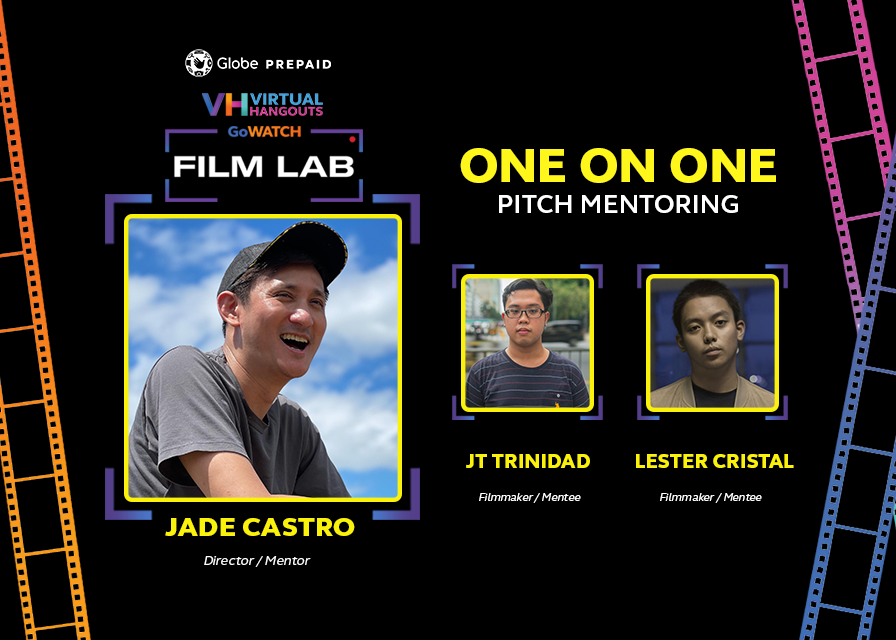 Globe PREPAID

VH VIRTUAL HANGOUTS

GoWATCH

FILM LAB

JADE CASTRO

Director / Mentor

ONE ON ONE

PITCH MENTORING

JT TRINIDAD

Filmmaker / Mentee

LESTER CRISTAL

Filmmaker / Mentee